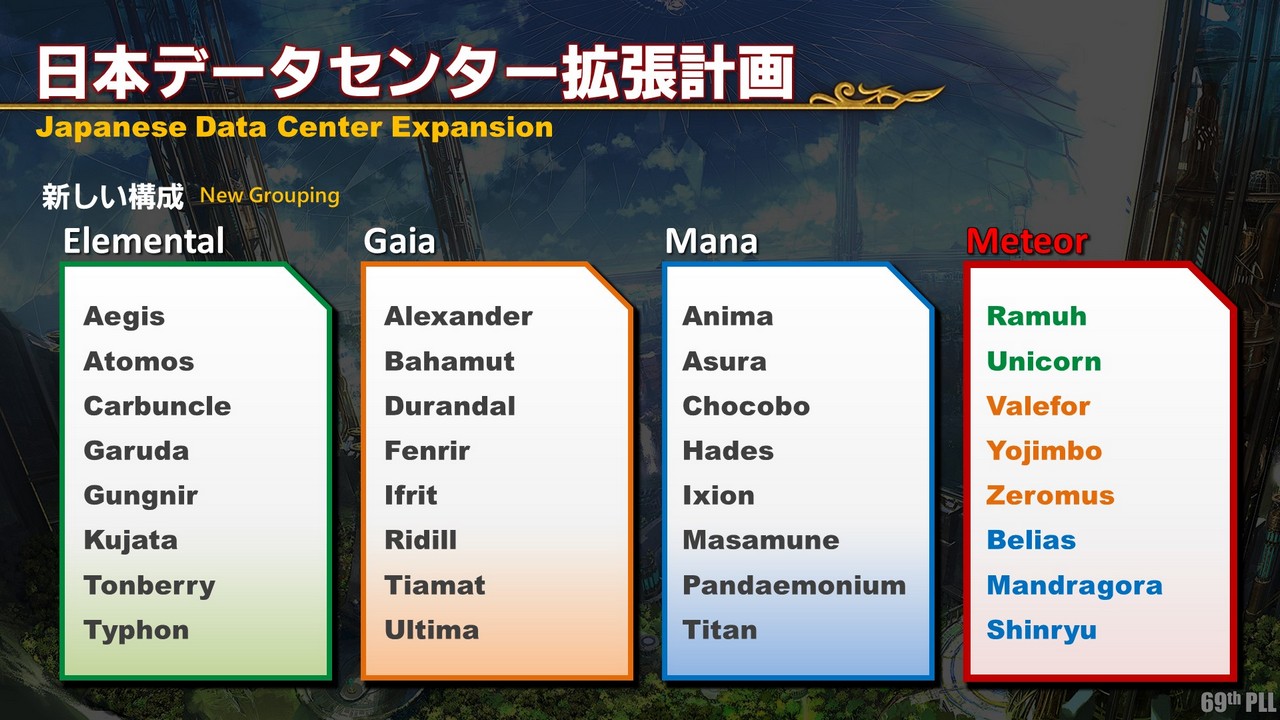 日本データセンター拡張計画
Japanese Data Center Expansion

新しい構成 New Grouping

Elemental
Aegis
Atomos
Carbuncle
Garuda
Gungnir
Kujata
Tonberry
Typhon

Gaia
Alexander
Bahamut
Durandal
Fenrir
Ifrit
Ridill
Tiamat
Ultima

Mana
Anima
Asura
Chocobo
Hades
Ixion
Masamune
Pandaemonium
Titan

Meteor
Ramuh
Unicorn
Valefor
Yojimbo
Zeromus
Belias
Mandragora
Shinryu

69th PLL